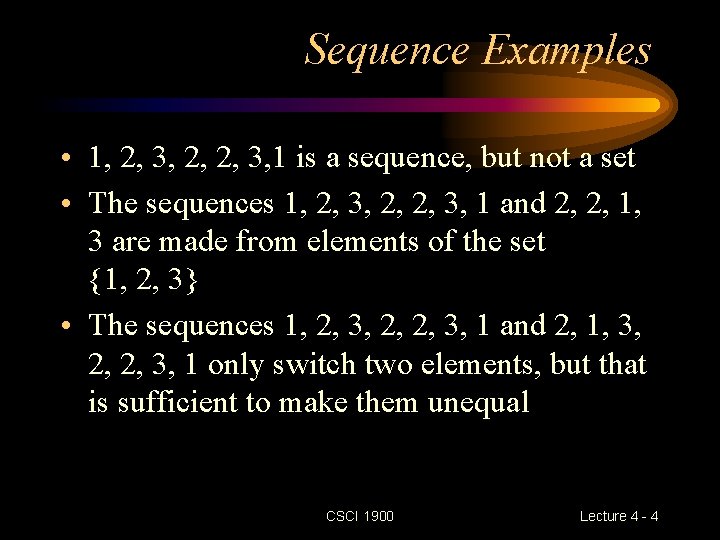 Sequence Examples

• 1, 2, 3, 2, 2, 3,1 is a sequence, but not a set

• The sequences 1, 2, 3, 2, 2, 3, 1 and 2, 2, 1, 3 are made from elements of the set {1, 2, 3}

• The sequences 1, 2, 3, 2, 2, 3, 1 and 2, 1, 3, 2, 2, 3, 1 only switch two elements, but that is sufficient to make them unequal

CSCI 1900

Lecture 4 - 4